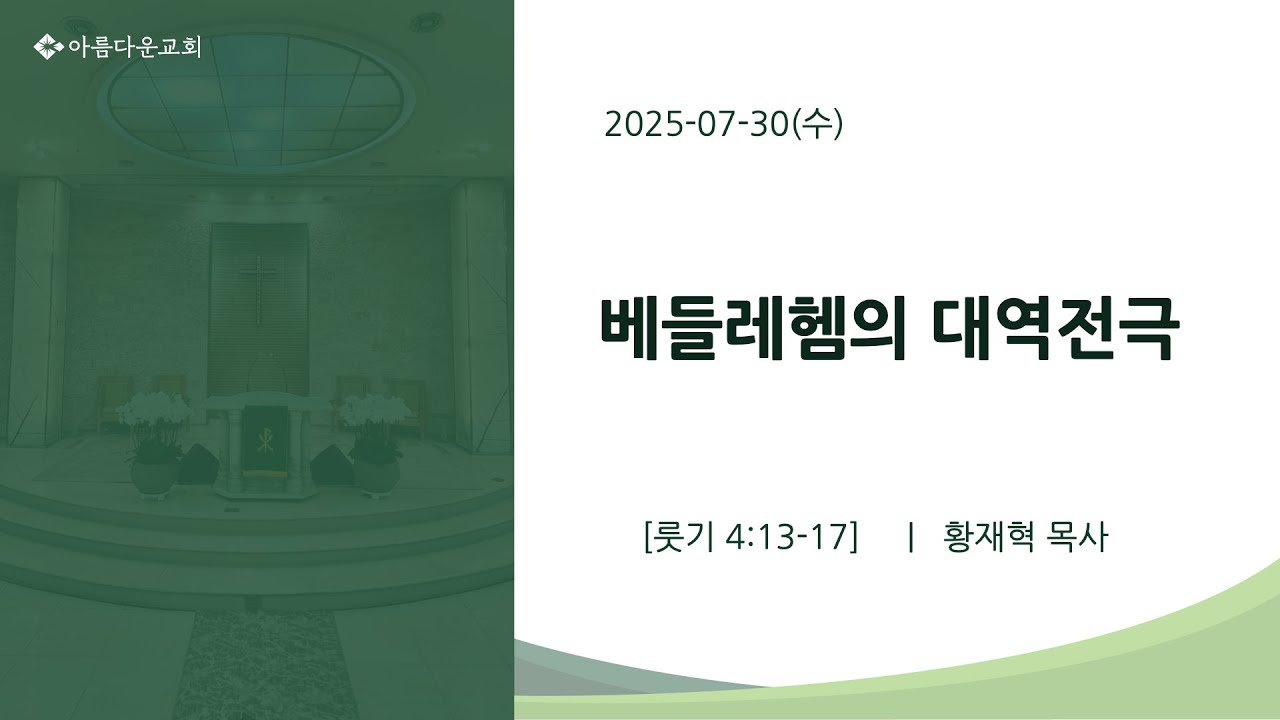 아름다운교회

2025-07-30(수)

베들레헴의 대역전극

[룻기 4:13-17] | 황재혁 목사